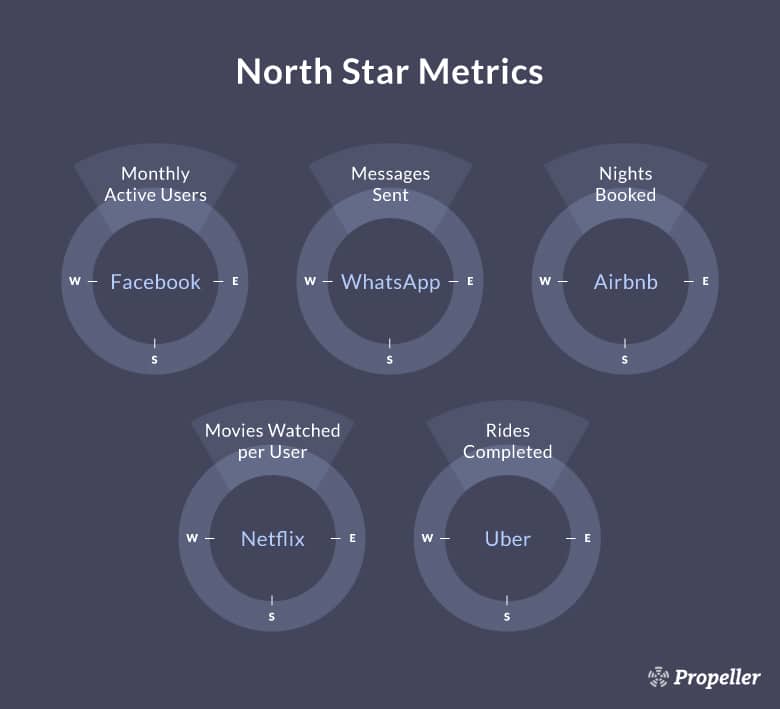 North Star Metrics

Monthly Active Users
W
Facebook
E
S

Messages Sent
W
WhatsApp
E
S

Nights Booked
W
Airbnb
E
S

Movies Watched per User
W
Netflix
E
S

Rides Completed
W
Uber
E
S

Propeller